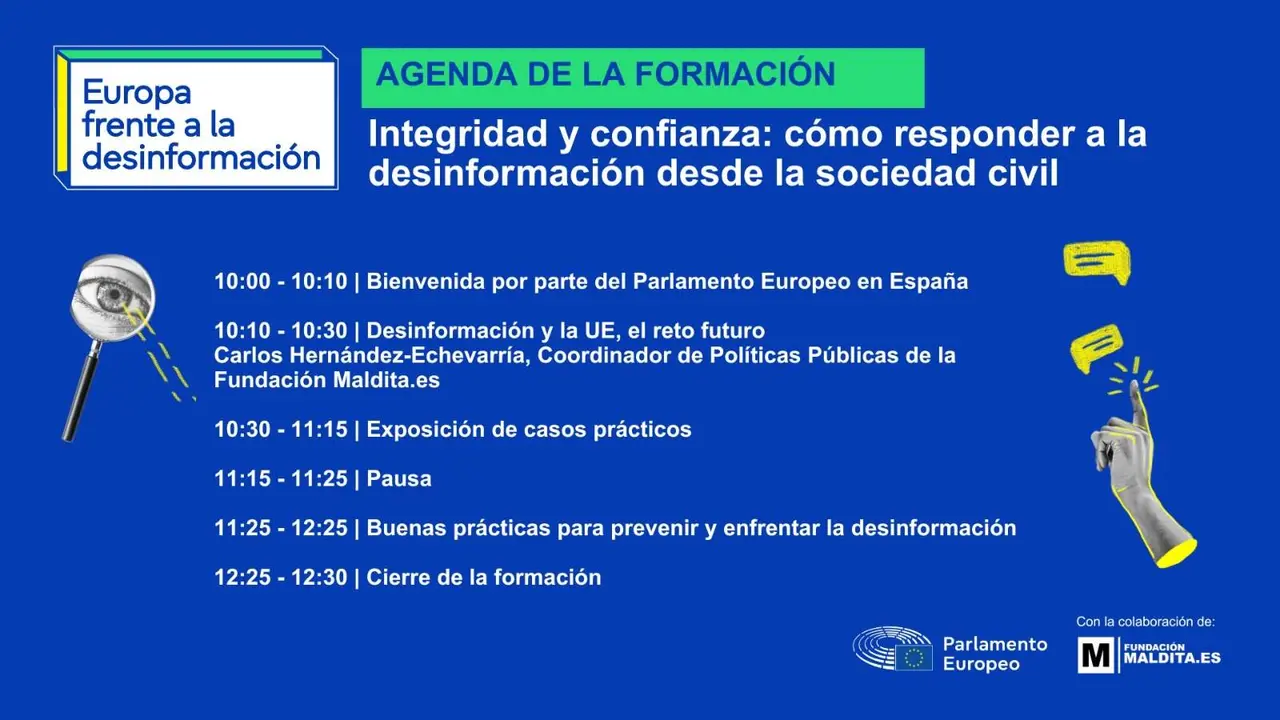 Europa frente a la desinformación

AGENDA DE LA FORMACIÓN

Integridad y confianza: cómo responder a la desinformación desde la sociedad civil

10:00 - 10:10 | Bienvenida por parte del Parlamento Europeo en España

10:10 - 10:30 | Desinformación y la UE, el reto futuro
Carlos Hernández-Echevarría, Coordinador de Políticas Públicas de la Fundación Maldita.es

10:30 - 11:15 | Exposición de casos prácticos

11:15 - 11:25 | Pausa

11:25 - 12:25 | Buenas prácticas para prevenir y enfrentar la desinformación

12:25 - 12:30 | Cierre de la formación

Parlamento Europeo

Con la colaboración de:
M FUNDACIÓN MALDITA.ES